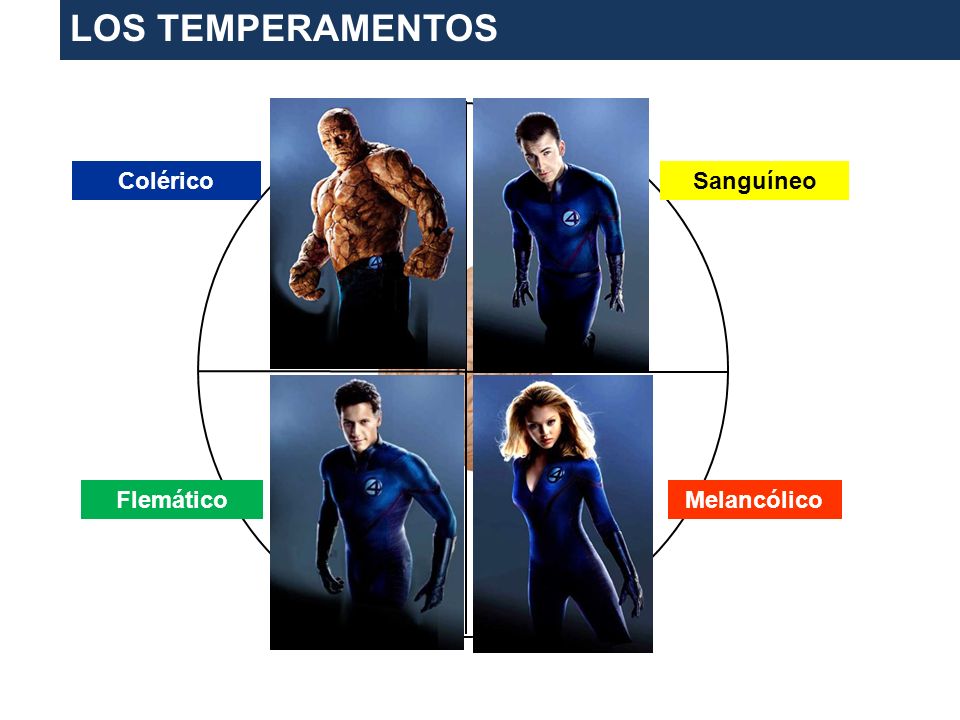 LOS TEMPERAMENTOS

Colérico

Sanguíneo

Flemático

Melancólico